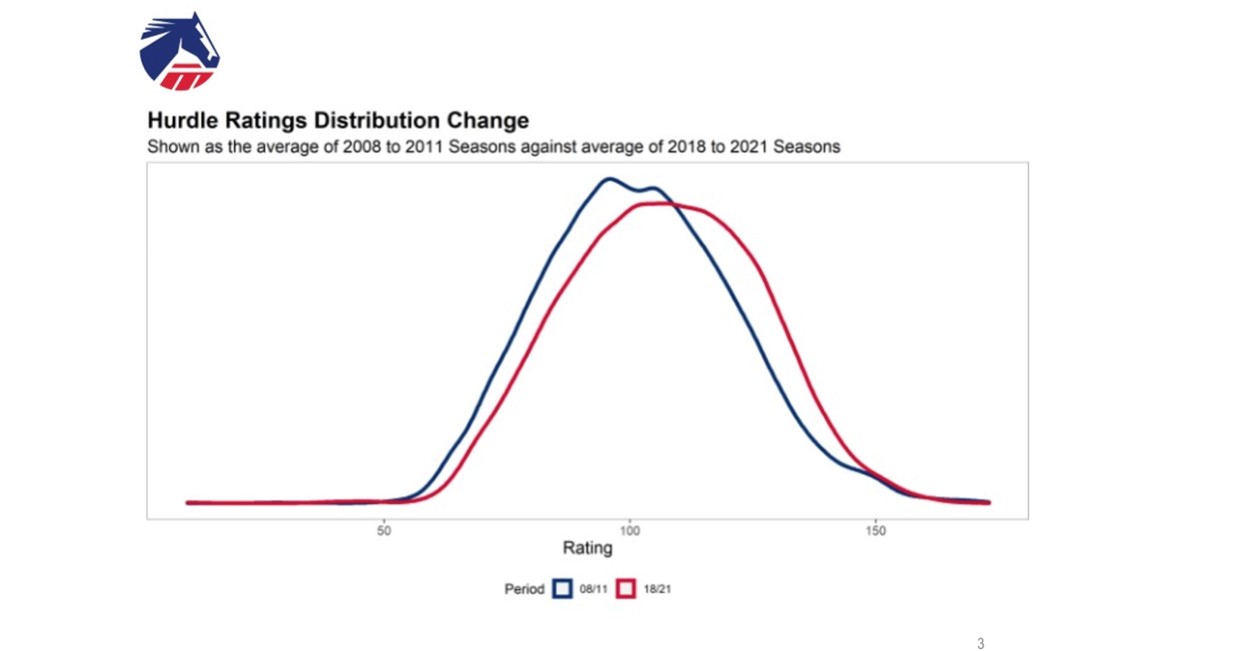 Hurdle Ratings Distribution Change
Shown as the average of 2008 to 2011 Seasons against average of 2018 to 2021 Seasons

50
100
150
Rating

Period 08/11 18/21

3